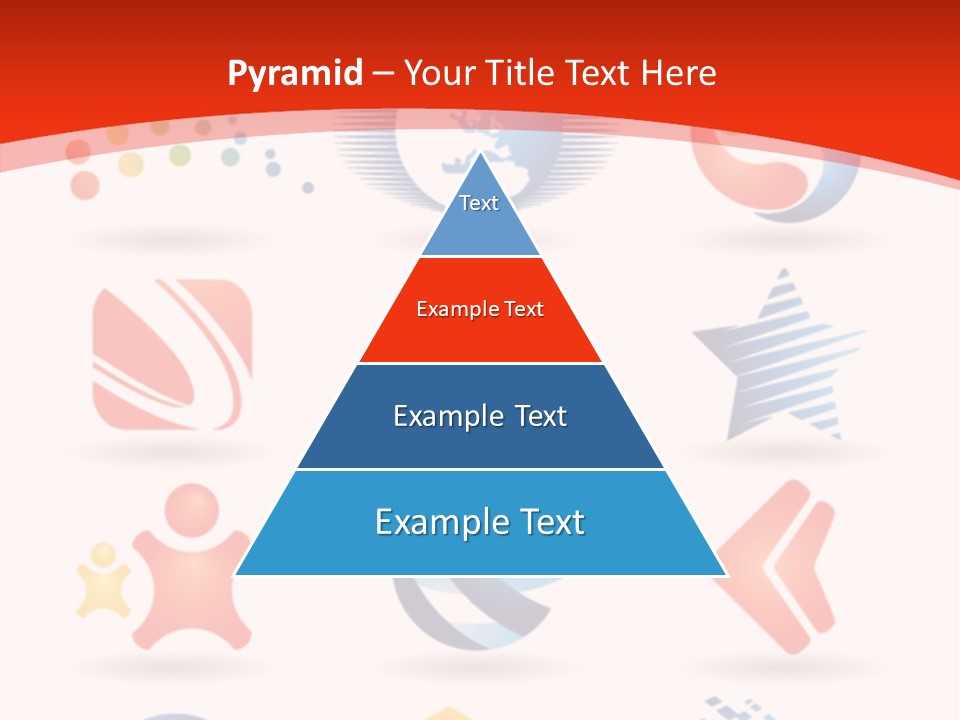 Pyramid – Your Title Text Here

Text

Example Text

Example Text

Example Text